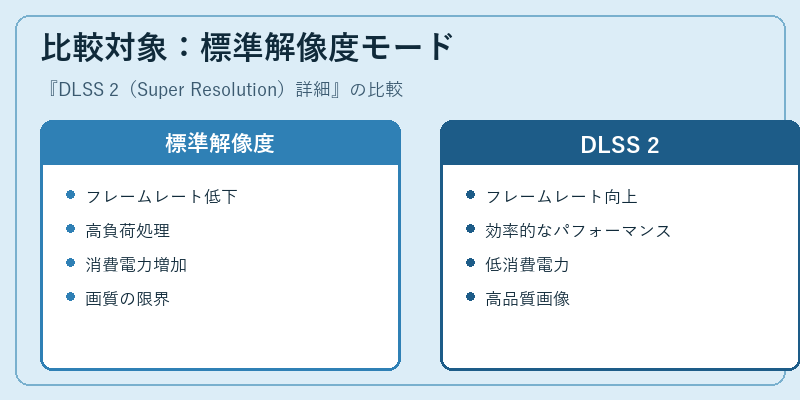 比較対象：標準解像度モード

『DLSS 2（Super Resolution）詳細』の比較

標準解像度

- フレームレート低下
- 高負荷処理
- 消費電力増加
- 画質の限界

DLSS 2

- フレームレート向上
- 効率的なパフォーマンス
- 低消費電力
- 高品質画像